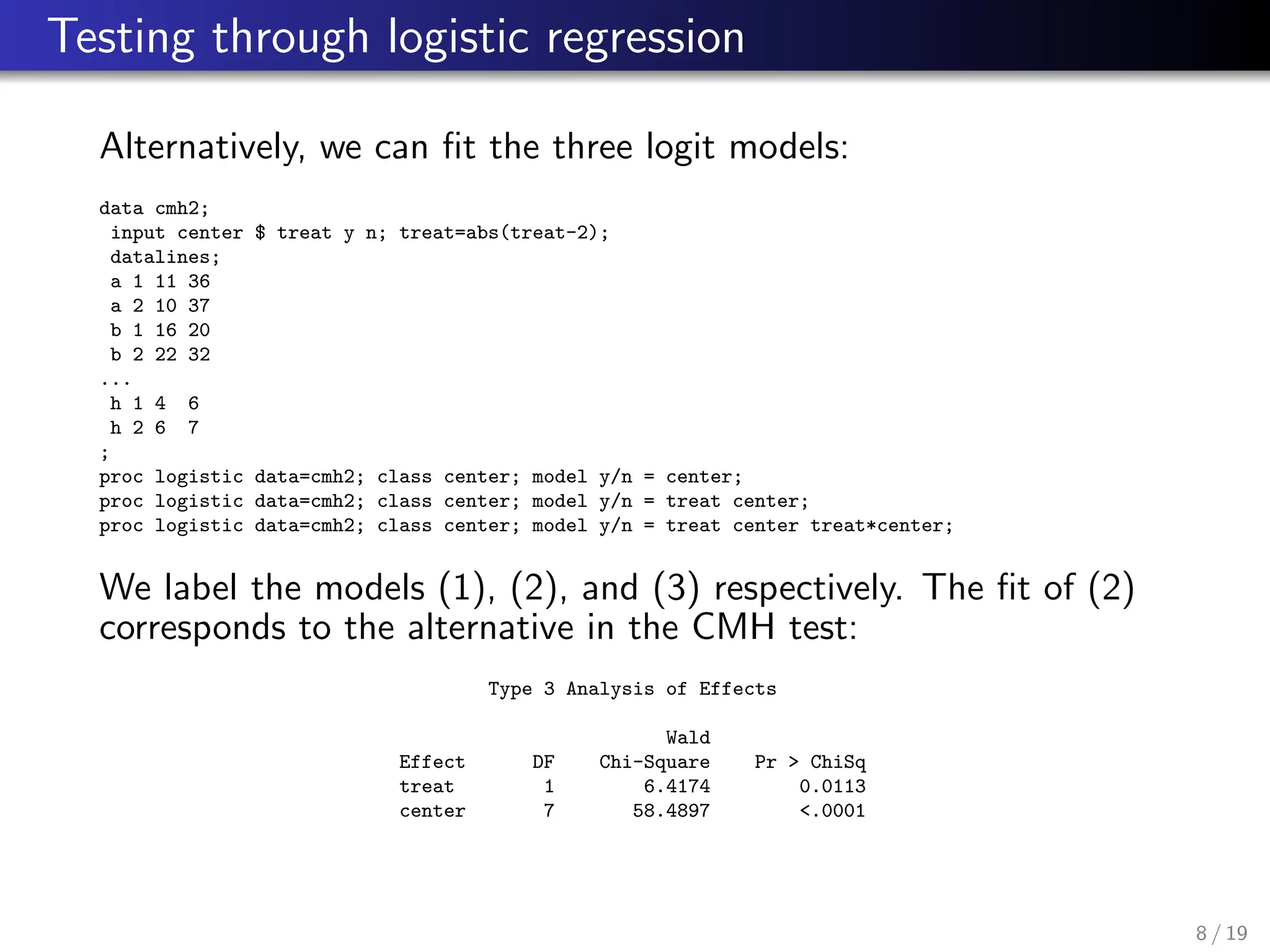 Testing through logistic regression

Alternatively, we can fit the three logit models:

data cmh2;
 input center $ treat y n; treat=abs(treat-2);
 datalines;
 a 1 11 36
 a 2 10 37
 b 1 16 20
 b 2 22 32
...
 h 1 4  6
 h 2 6  7
;
proc logistic data=cmh2; class center; model y/n = center;
proc logistic data=cmh2; class center; model y/n = treat center;
proc logistic data=cmh2; class center; model y/n = treat center treat*center;

We label the models (1), (2), and (3) respectively. The fit of (2) corresponds to the alternative in the CMH test:

Type 3 Analysis of Effects

| Effect | DF | Wald Chi-Square | Pr > ChiSq |
|---|---|---|---|
| treat | 1 | 6.4174 | 0.0113 |
| center | 7 | 58.4897 | <.0001 |

8 / 19